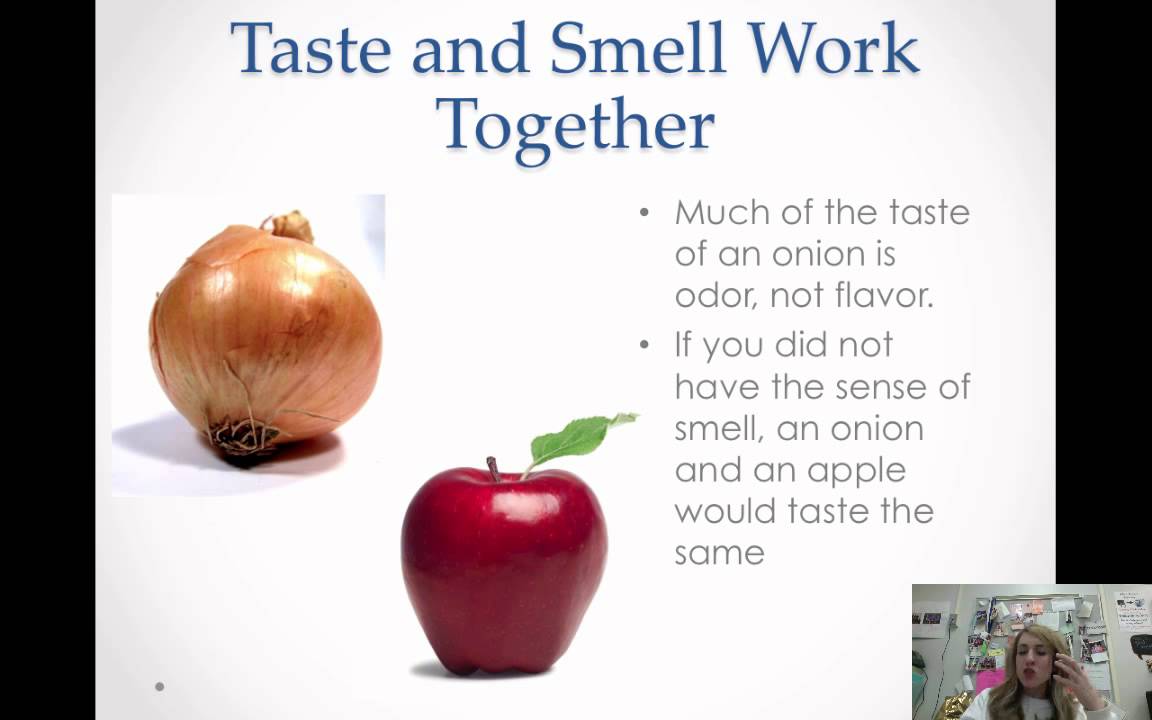 Taste and Smell Work Together

• Much of the taste of an onion is odor, not flavor.
• If you did not have the sense of smell, an onion and an apple would taste the same